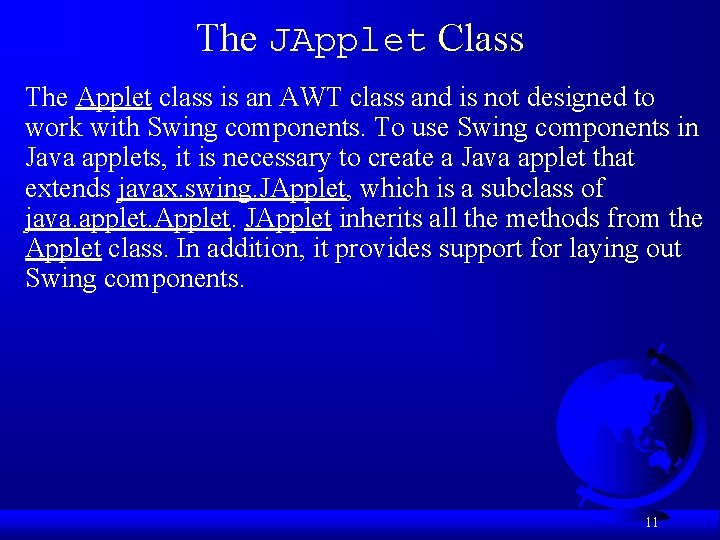 The JApplet Class

The Applet class is an AWT class and is not designed to work with Swing components. To use Swing components in Java applets, it is necessary to create a Java applet that extends javax.swing.JApplet, which is a subclass of java.applet.Applet. JApplet inherits all the methods from the Applet class. In addition, it provides support for laying out Swing components.

11